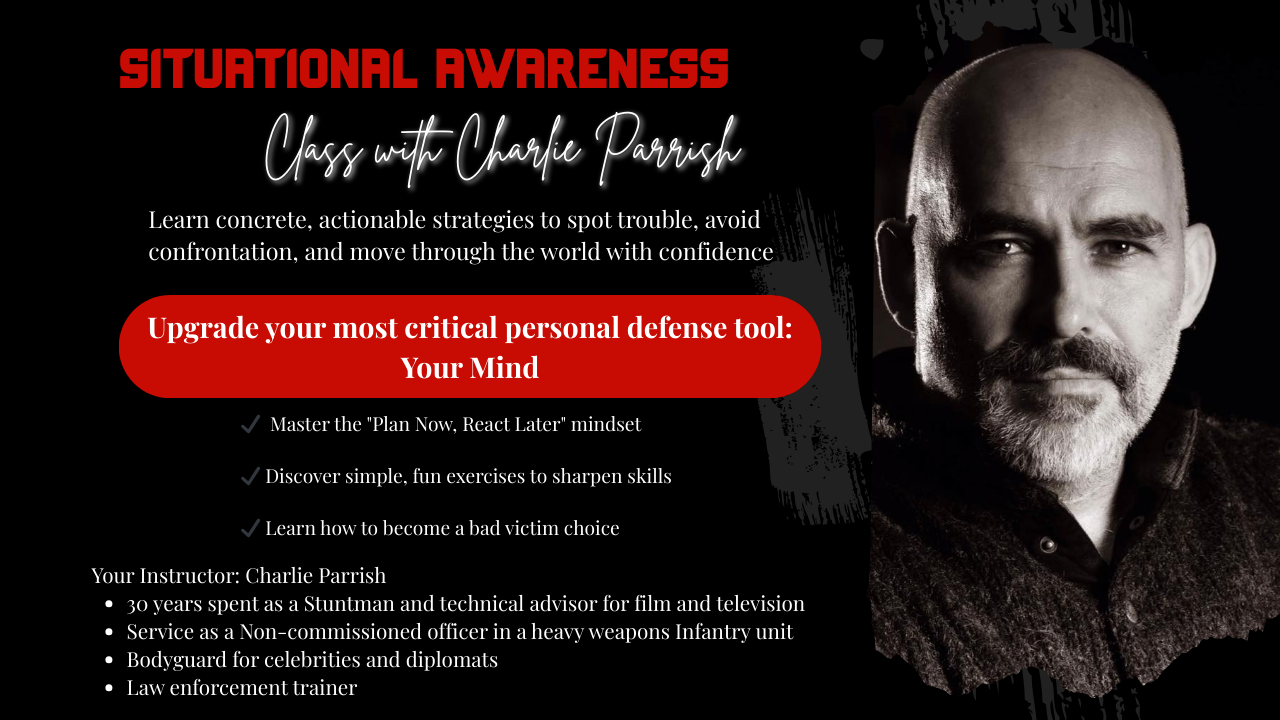 SITUATIONAL AWARENESS

Class with Charlie Parrish

Learn concrete, actionable strategies to spot trouble, avoid confrontation, and move through the world with confidence

Upgrade your most critical personal defense tool: Your Mind

✓ Master the "Plan Now, React Later" mindset

✓ Discover simple, fun exercises to sharpen skills

✓ Learn how to become a bad victim choice

Your Instructor: Charlie Parrish
- 30 years spent as a Stuntman and technical advisor for film and television
- Service as a Non-commissioned officer in a heavy weapons Infantry unit
- Bodyguard for celebrities and diplomats
- Law enforcement trainer